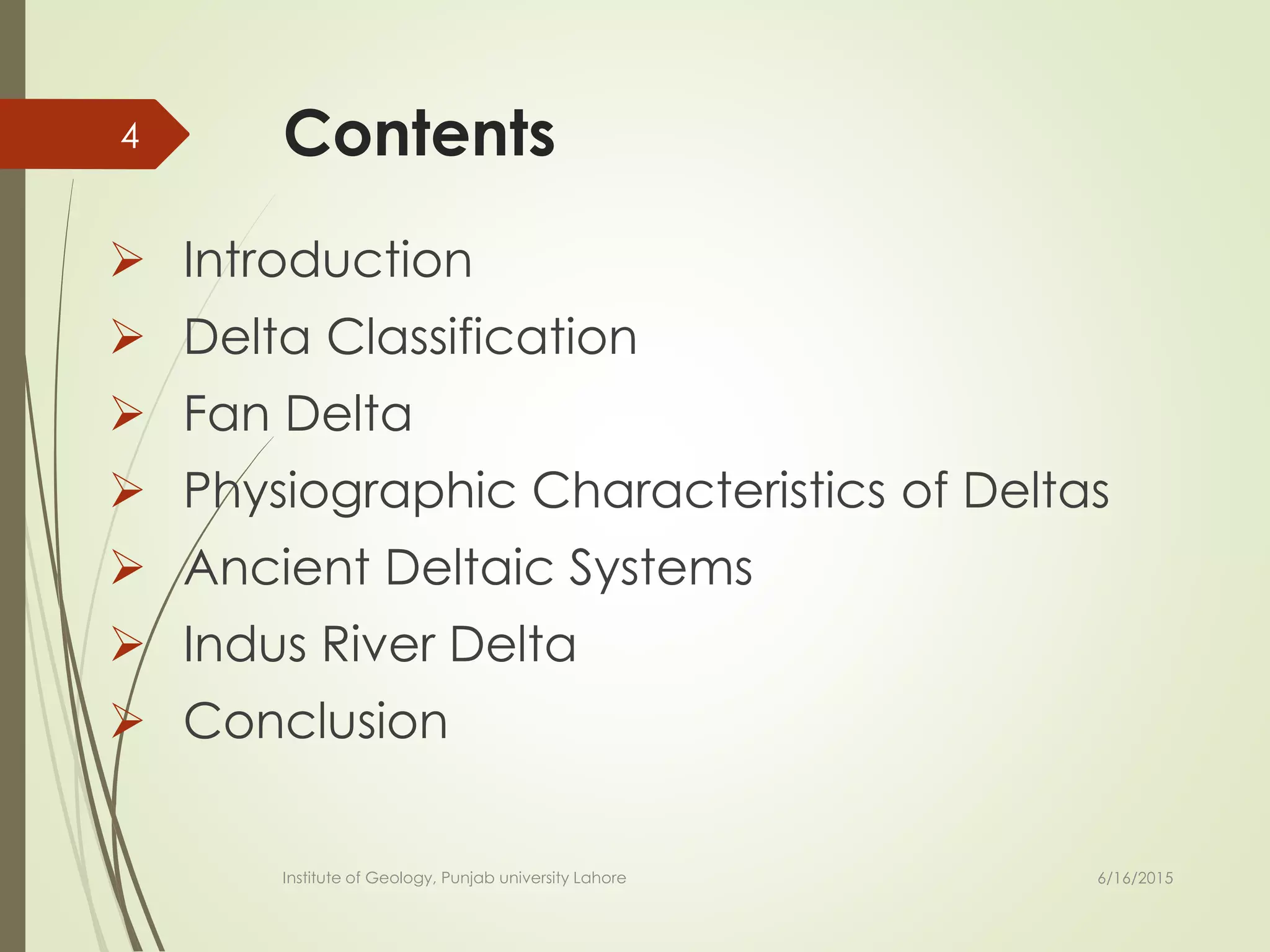 4

Contents

➢ Introduction
➢ Delta Classification
➢ Fan Delta
➢ Physiographic Characteristics of Deltas
➢ Ancient Deltaic Systems
➢ Indus River Delta
➢ Conclusion

Institute of Geology, Punjab university Lahore

6/16/2015